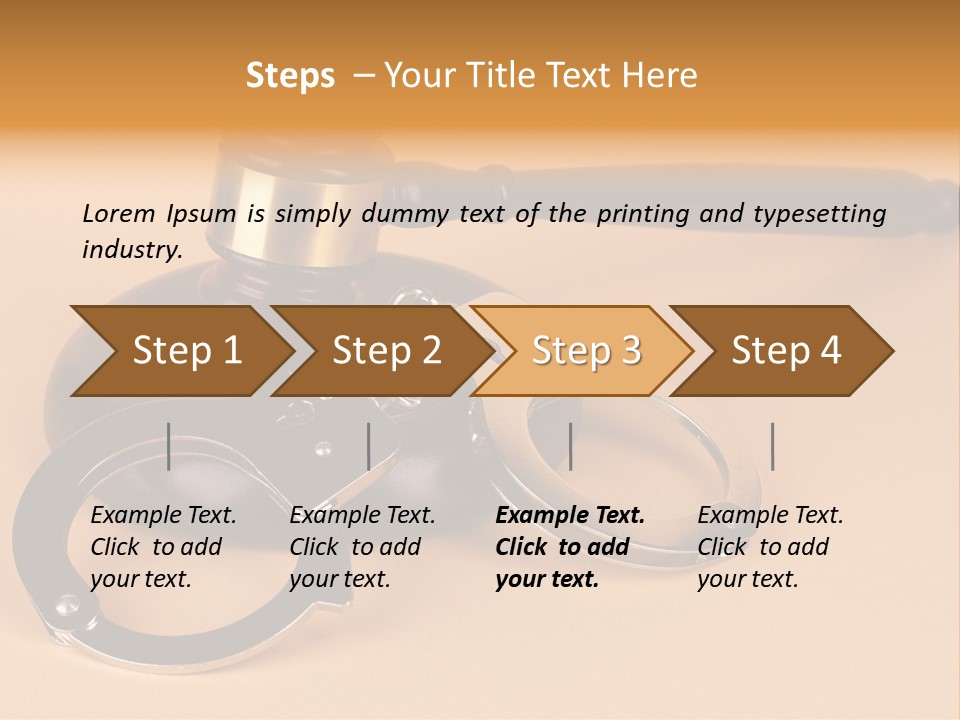 Steps – Your Title Text Here

Lorem Ipsum is simply dummy text of the printing and typesetting industry.

Step 1

Step 2

Step 3

Step 4

Example Text. Click to add your text.

Example Text. Click to add your text.

Example Text. Click to add your text.

Example Text. Click to add your text.